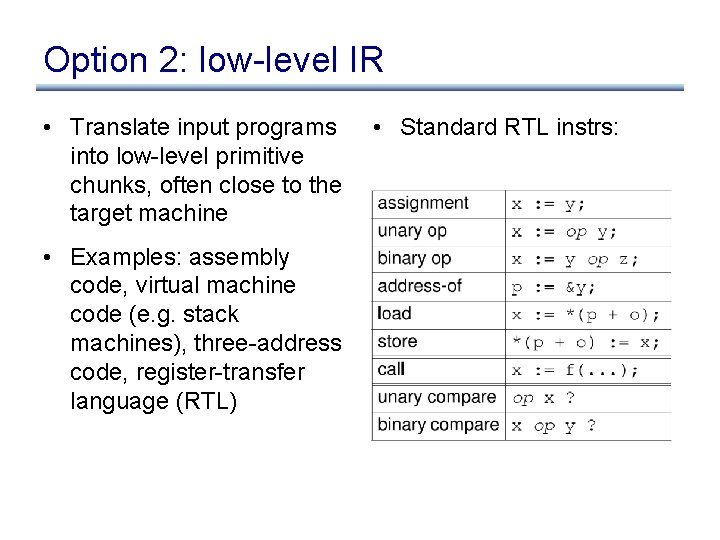 Option 2: low-level IR

• Translate input programs into low-level primitive chunks, often close to the target machine

• Examples: assembly code, virtual machine code (e.g. stack machines), three-address code, register-transfer language (RTL)

• Standard RTL instrs:

| assignment | x := y; |
|---|---|
| unary op | x := op y; |
| binary op | x := y op z; |
| address-of | p := &y; |
| load | x := *(p + o); |
| store | *(p + o) := x; |
| call | x := f(...); |
| unary compare | op x ? |
| binary compare | x op y ? |